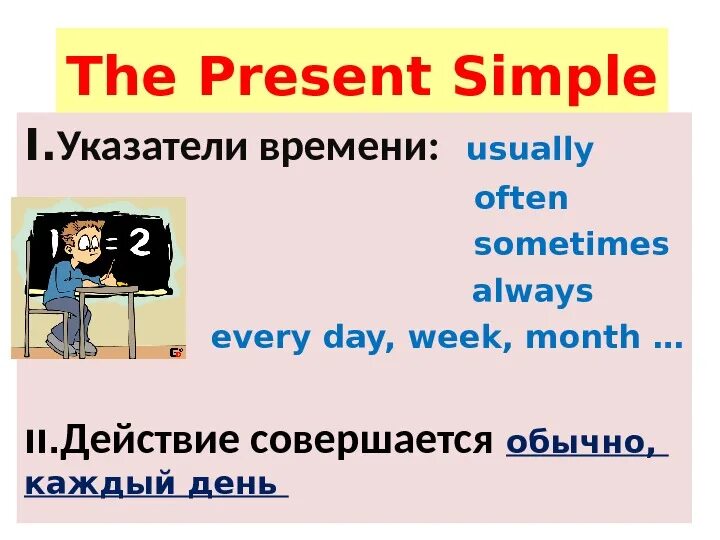 The Present Simple

I.Указатели времени: usually
often
sometimes
always
every day, week, month …

1 = 2

II.Действие совершается обычно, каждый день